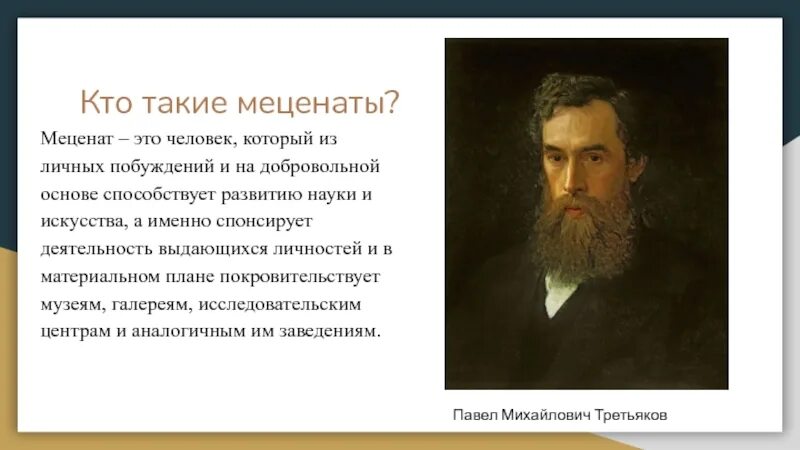 Кто такие меценаты?

Меценат – это человек, который из личных побуждений и на добровольной основе способствует развитию науки и искусства, а именно спонсирует деятельность выдающихся личностей и в материальном плане покровительствует музеям, галереям, исследовательским центрам и аналогичным им заведениям.

Павел Михайлович Третьяков